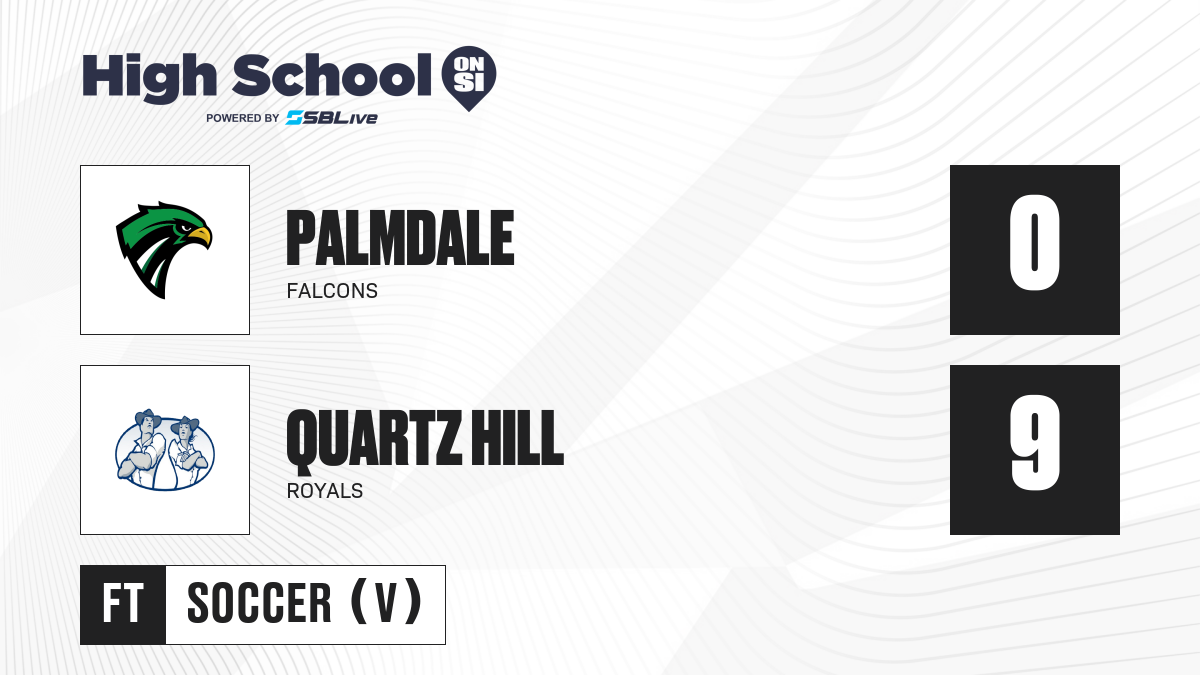 High School ON SI
POWERED BY SBLive

PALMDALE
FALCONS
0

QUARTZ HILL
ROYALS
9

FT
SOCCER (V)